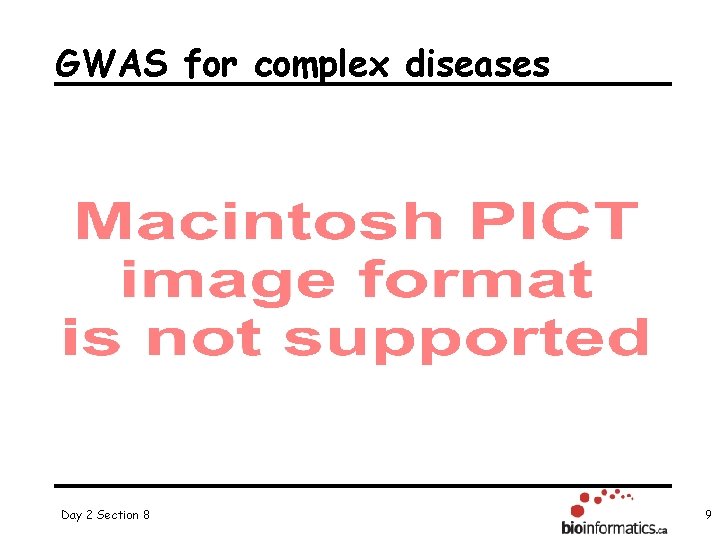 GWAS for complex diseases

Macintosh PICT image format is not supported

Day 2 Section 8

bioinformatics.ca

9